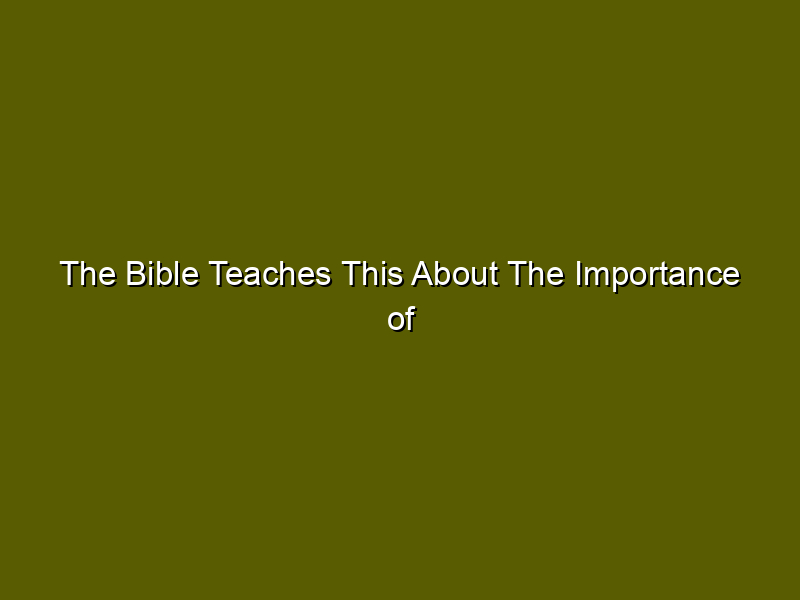 The Bible Teaches This About The Importance of